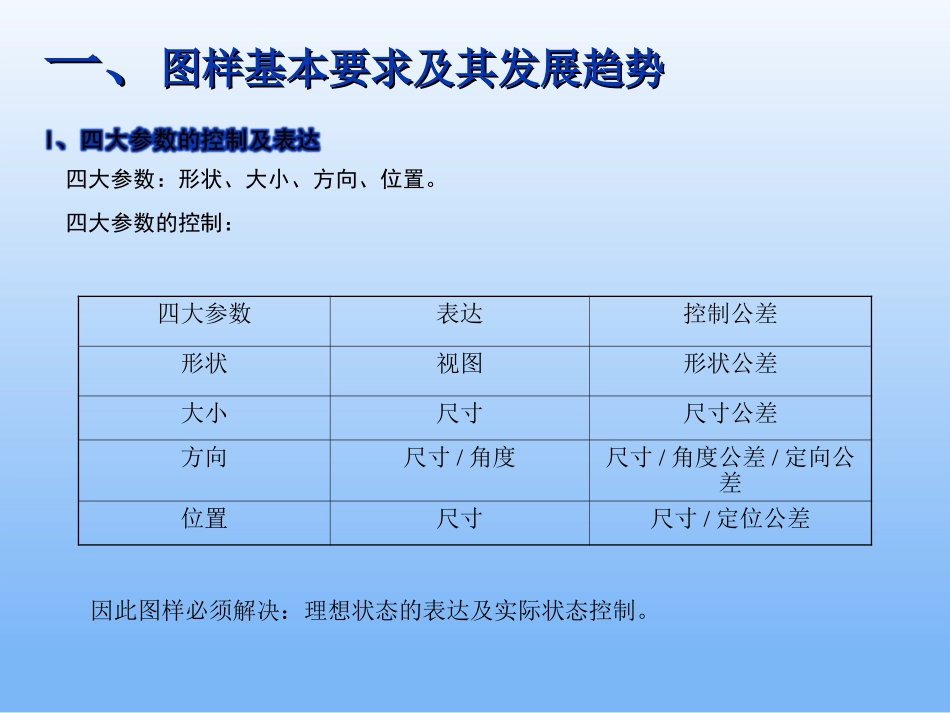 一、 图样基本要求及其发展趋势

I、四大参数的控制及表达

四大参数：形状、大小、方向、位置。

四大参数的控制：

| 四大参数 | 表达 | 控制公差 |
|---|---|---|
| 形状 | 视图 | 形状公差 |
| 大小 | 尺寸 | 尺寸公差 |
| 方向 | 尺寸 / 角度 | 尺寸 / 角度公差 / 定向公差 |
| 位置 | 尺寸 | 尺寸 / 定位公差 |

因此图样必须解决：理想状态的表达及实际状态控制。